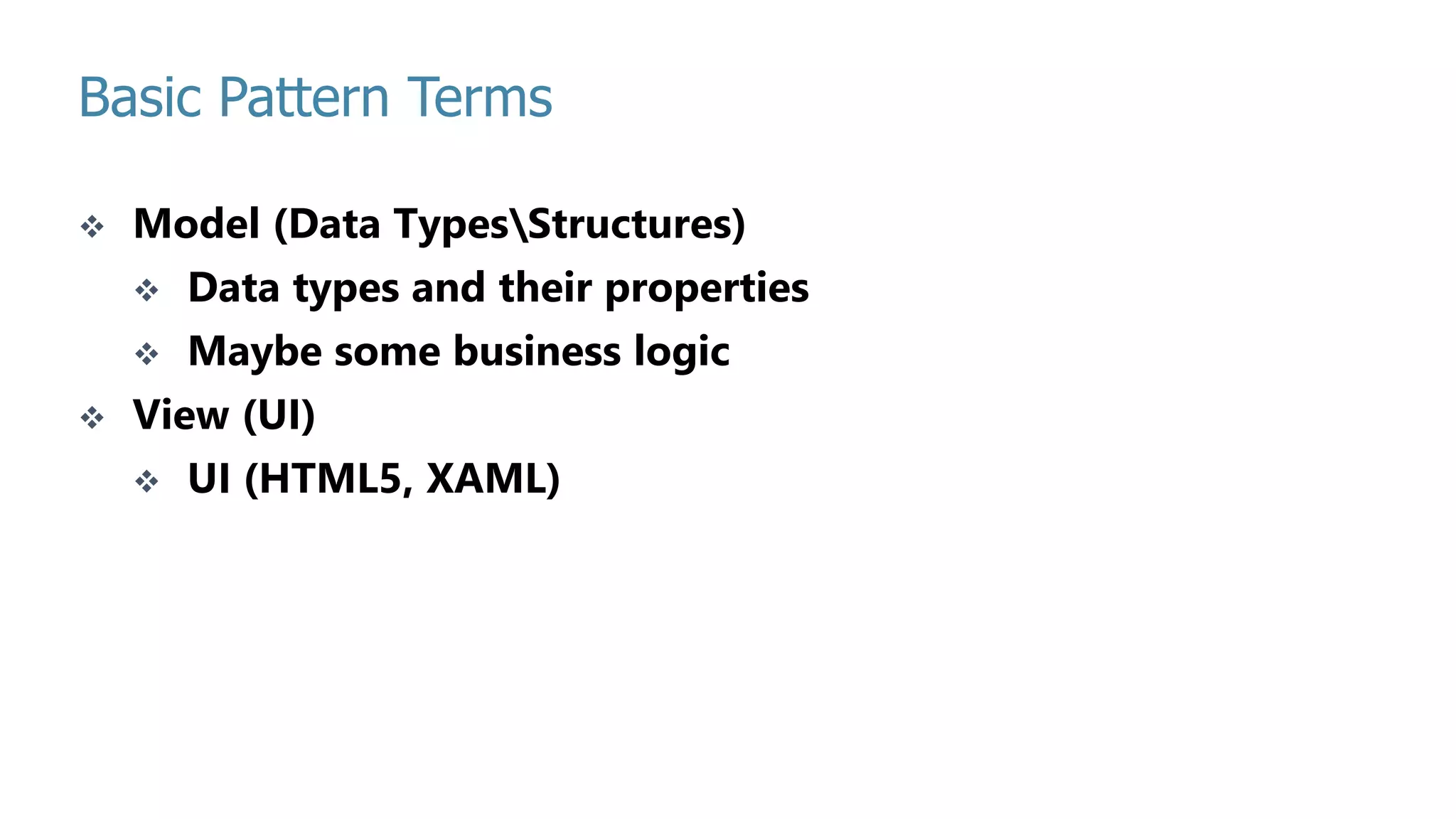 Basic Pattern Terms

❖ Model (Data Types\Structures)
  ❖ Data types and their properties
  ❖ Maybe some business logic
❖ View (UI)
  ❖ UI (HTML5, XAML)